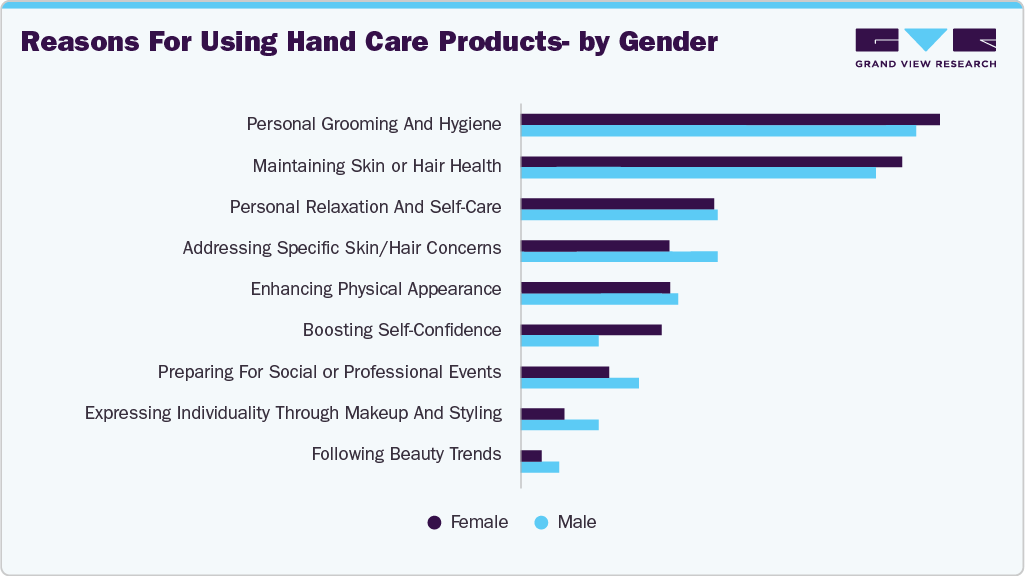 Reasons For Using Hand Care Products- by Gender

GRAND VIEW RESEARCH

Personal Grooming And Hygiene
Maintaining Skin or Hair Health
Personal Relaxation And Self-Care
Addressing Specific Skin/Hair Concerns
Enhancing Physical Appearance
Boosting Self-Confidence
Preparing For Social or Professional Events
Expressing Individuality Through Makeup And Styling
Following Beauty Trends

Female Male